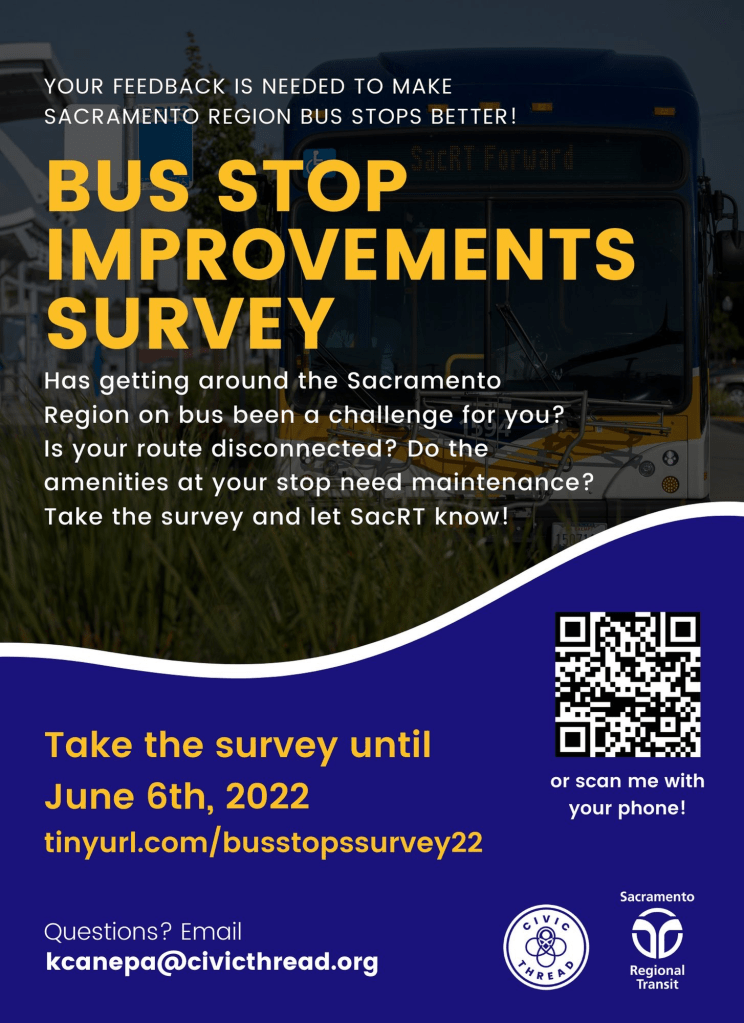 YOUR FEEDBACK IS NEEDED TO MAKE SACRAMENTO REGION BUS STOPS BETTER!

SacRT Forward

BUS STOP IMPROVEMENTS SURVEY

Has getting around the Sacramento Region on bus been a challenge for you? Is your route disconnected? Do the amenities at your stop need maintenance? Take the survey and let SacRT know!

Take the survey until June 6th, 2022

tinyurl.com/busstopssurvey22

or scan me with your phone!

Questions? Email
kcanepa@civicthread.org

CIVIC THREAD

Sacramento Regional Transit